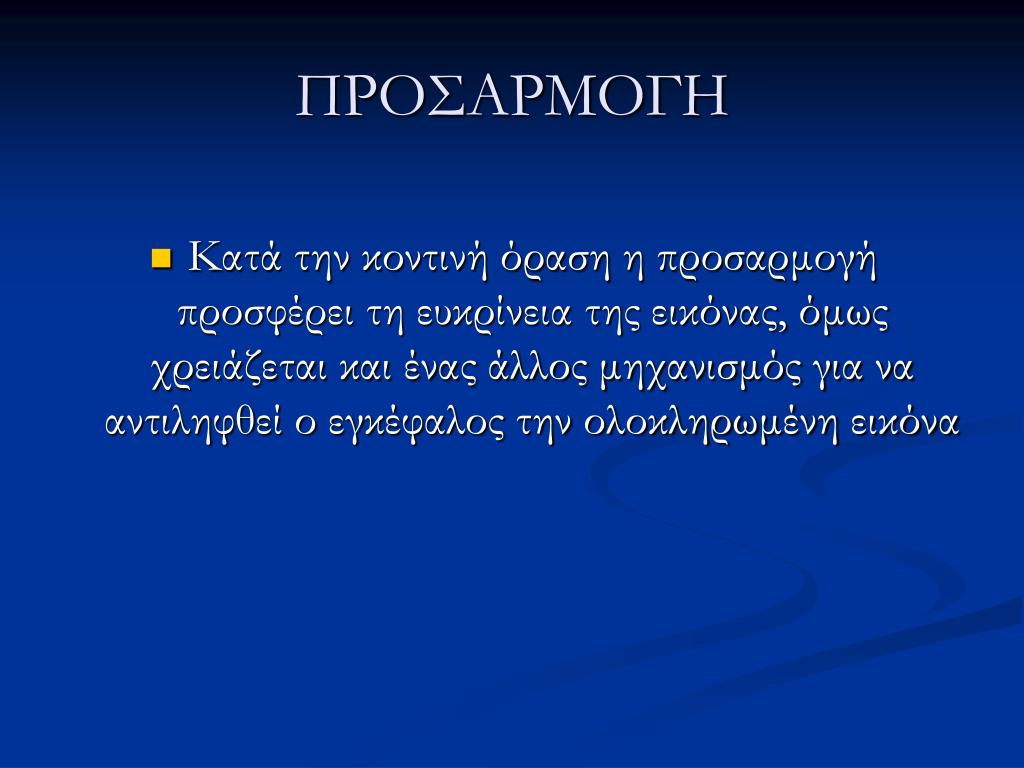 ΠΡΟΣΑΡΜΟΓΗ

Κατά την κοντινή όραση η προσαρμογή προσφέρει τη ευκρίνεια της εικόνας, όμως χρειάζεται και ένας άλλος μηχανισμός για να αντιληφθεί ο εγκέφαλος την ολοκληρωμένη εικόνα